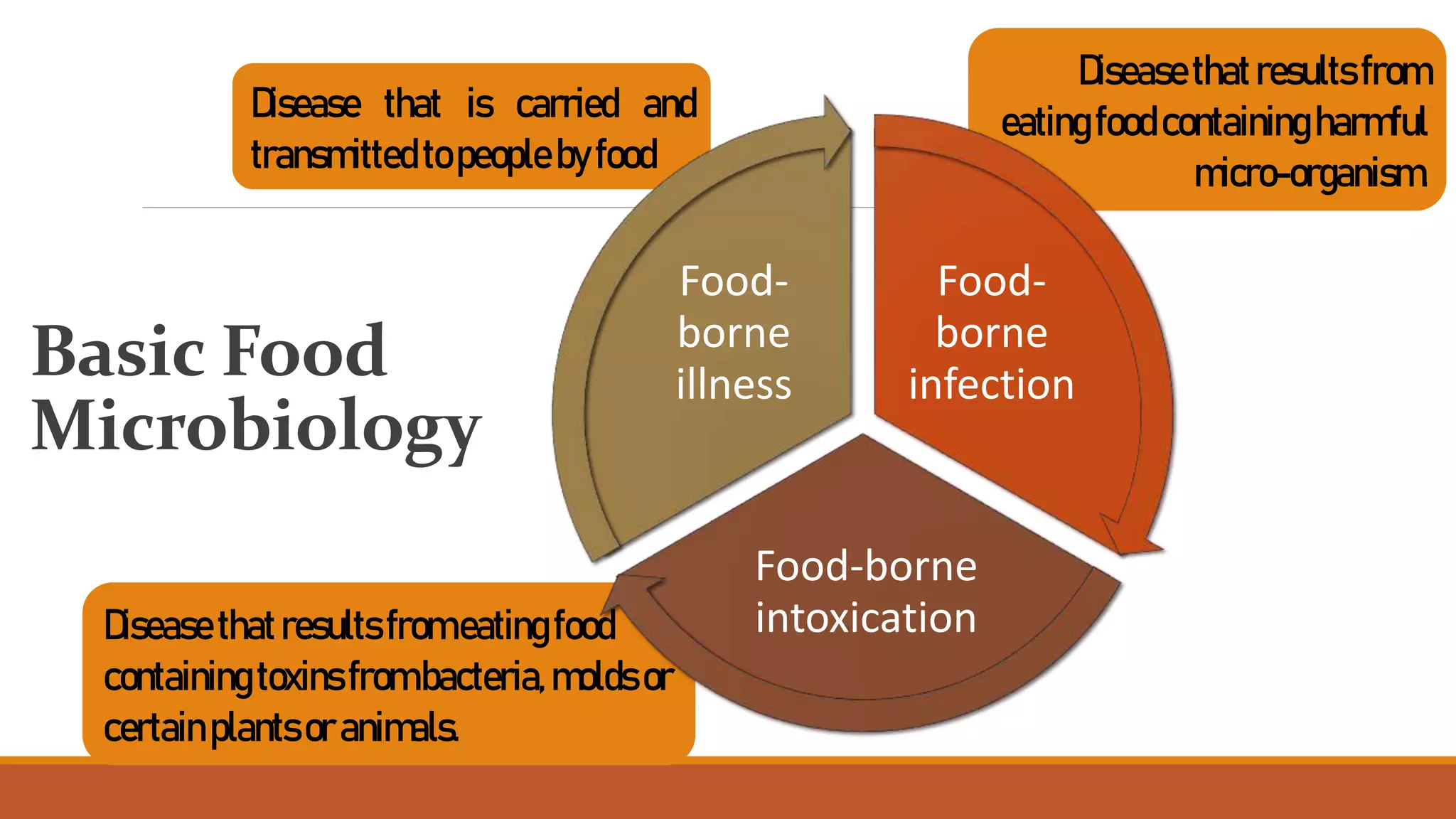 Disease that is carried and transmitted to people by food

Disease that results from eating food containing harmful micro-organism

Basic Food Microbiology

Food-borne illness

Food-borne infection

Food-borne intoxication

Disease that results from eating food containing toxins from bacteria, molds or certain plants or animals.